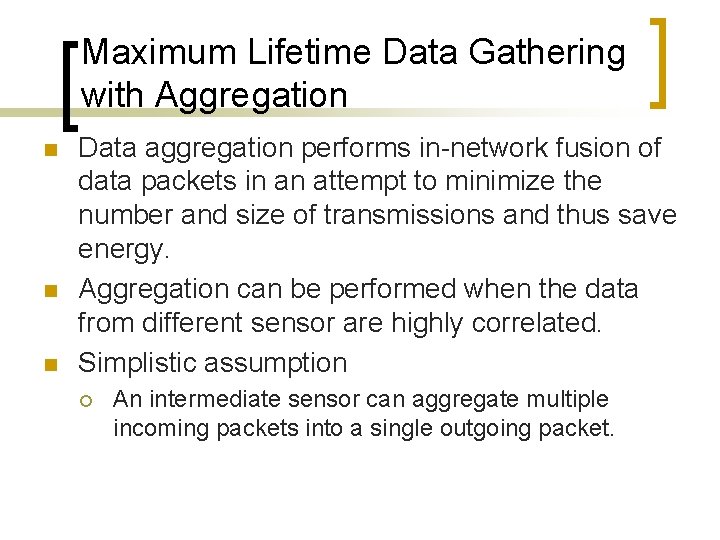 Maximum Lifetime Data Gathering with Aggregation

Data aggregation performs in-network fusion of data packets in an attempt to minimize the number and size of transmissions and thus save energy.

Aggregation can be performed when the data from different sensor are highly correlated.

Simplistic assumption

An intermediate sensor can aggregate multiple incoming packets into a single outgoing packet.